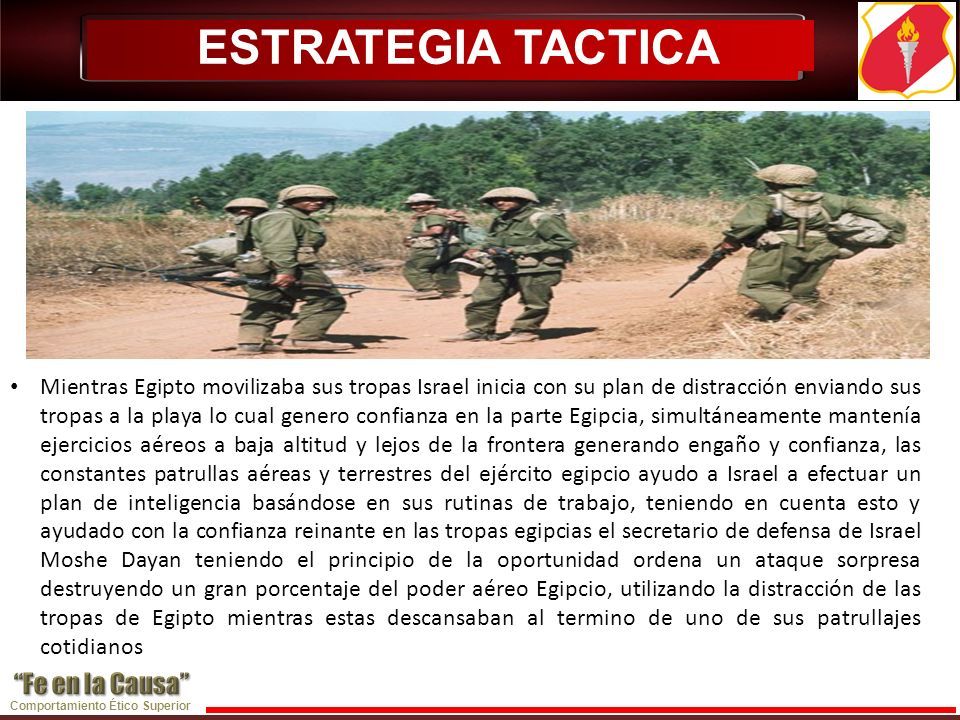 ESTRATEGIA TACTICA

• Mientras Egipto movilizaba sus tropas Israel inicia con su plan de distracción enviando sus tropas a la playa lo cual genero confianza en la parte Egipcia, simultáneamente mantenía ejercicios aéreos a baja altitud y lejos de la frontera generando engaño y confianza, las constantes patrullas aéreas y terrestres del ejército egipcio ayudo a Israel a efectuar un plan de inteligencia basándose en sus rutinas de trabajo, teniendo en cuenta esto y ayudado con la confianza reinante en las tropas egipcias el secretario de defensa de Israel Moshe Dayan teniendo el principio de la oportunidad ordena un ataque sorpresa destruyendo un gran porcentaje del poder aéreo Egipcio, utilizando la distracción de las tropas de Egipto mientras estas descansaban al termino de uno de sus patrullajes cotidianos

"Fe en la Causa"
Comportamiento Ético Superior